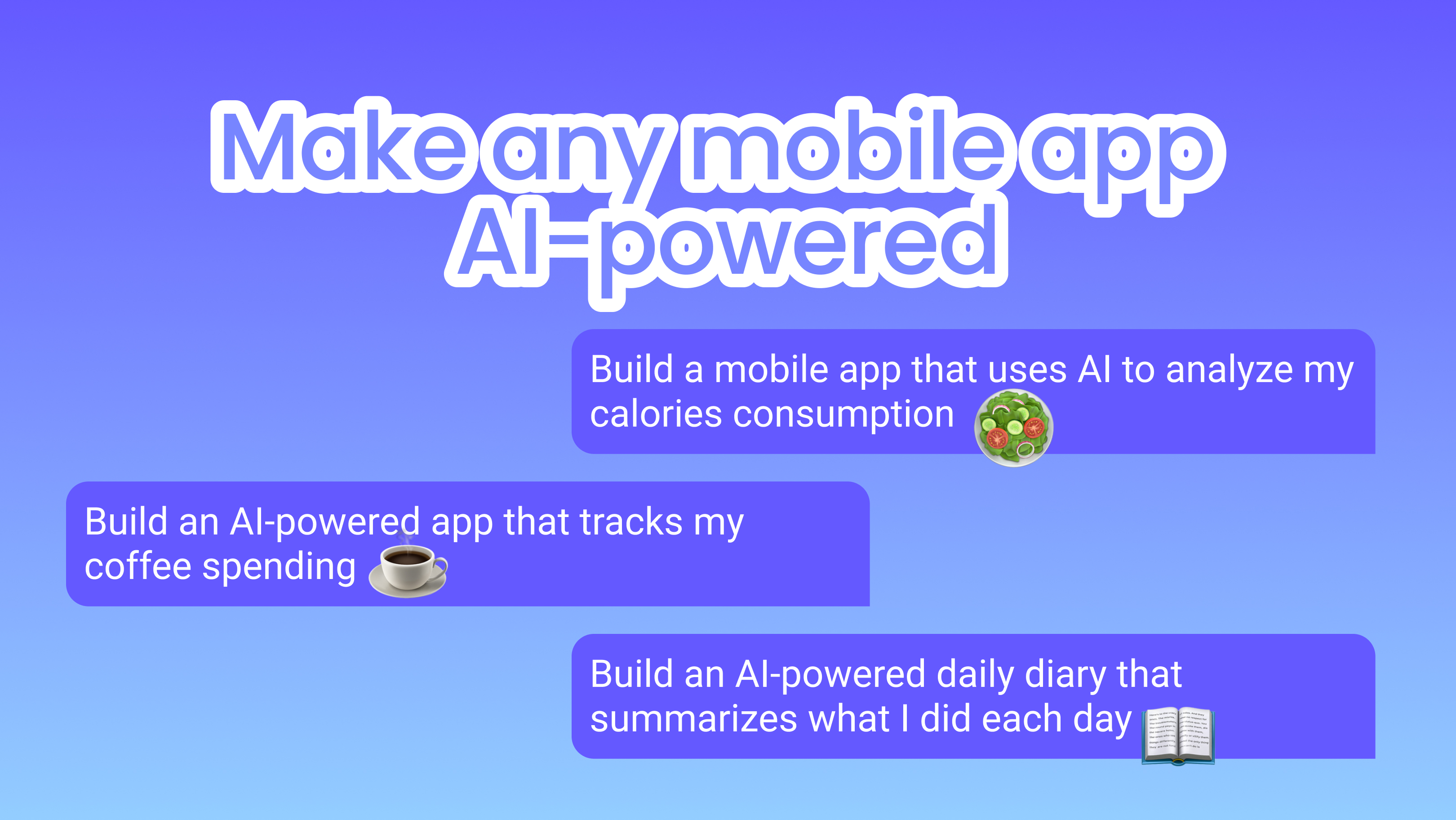 Make any mobile app AI-powered

Build a mobile app that uses AI to analyze my calories consumption 🥗

Build an AI-powered app that tracks my coffee spending ☕

Build an AI-powered daily diary that summarizes what I did each day 📖